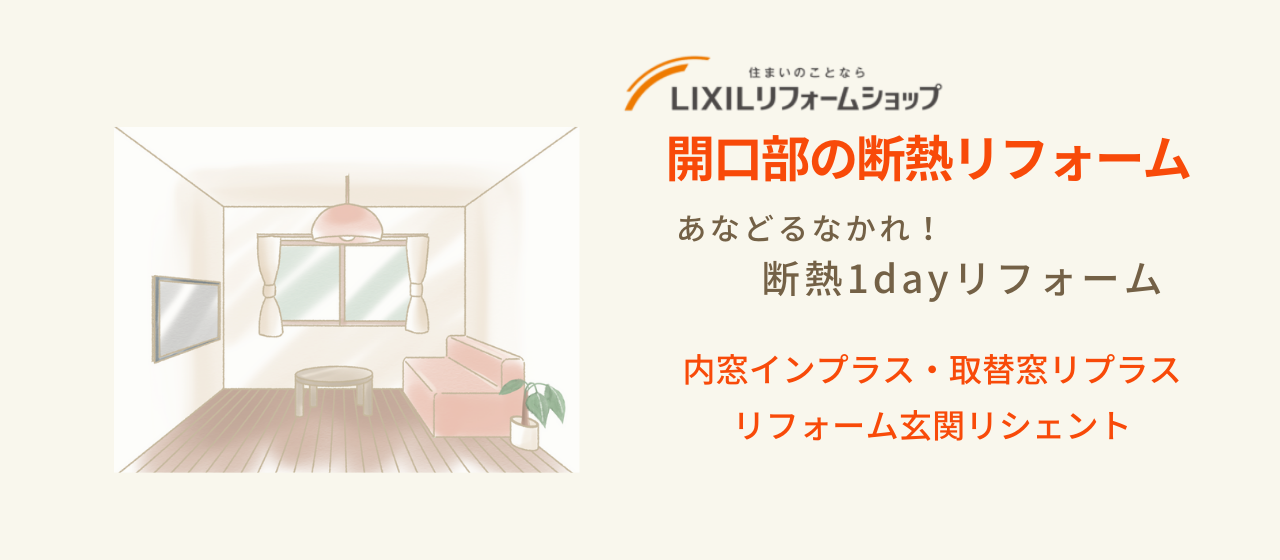 住まいのことなら
LIXILリフォームショップ

開口部の断熱リフォーム

あなどるなかれ！
断熱1dayリフォーム

内窓インプラス・取替窓リプラス
リフォーム玄関リシェント